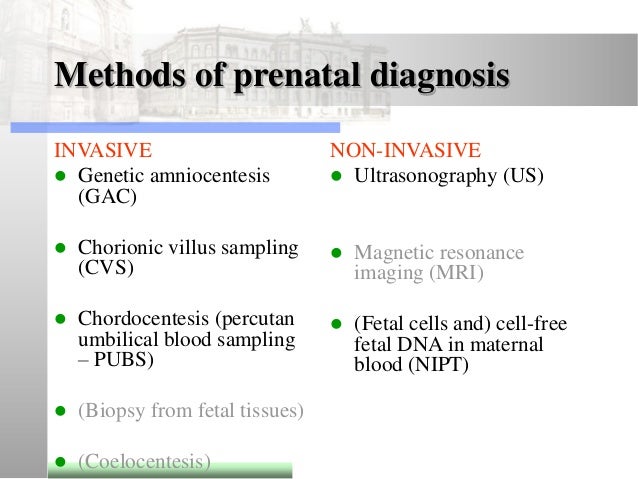 Methods of prenatal diagnosis

INVASIVE

- Genetic amniocentesis (GAC)
- Chorionic villus sampling (CVS)
- Chordocentesis (percutan umbilical blood sampling – PUBS)
- (Biopsy from fetal tissues)
- (Coelocentesis)

NON-INVASIVE

- Ultrasonography (US)
- Magnetic resonance imaging (MRI)
- (Fetal cells and) cell-free fetal DNA in maternal blood (NIPT)